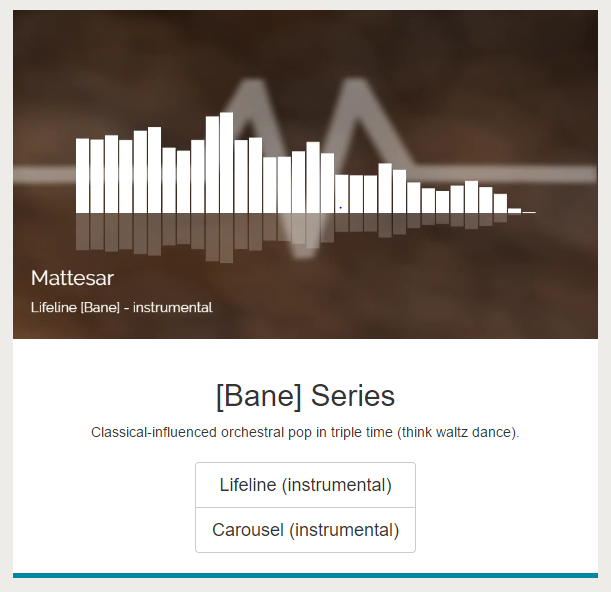 Mattesar

Lifeline [Bane] - instrumental

[Bane] Series

Classical-influenced orchestral pop in triple time (think waltz dance).

Lifeline (instrumental)

Carousel (instrumental)